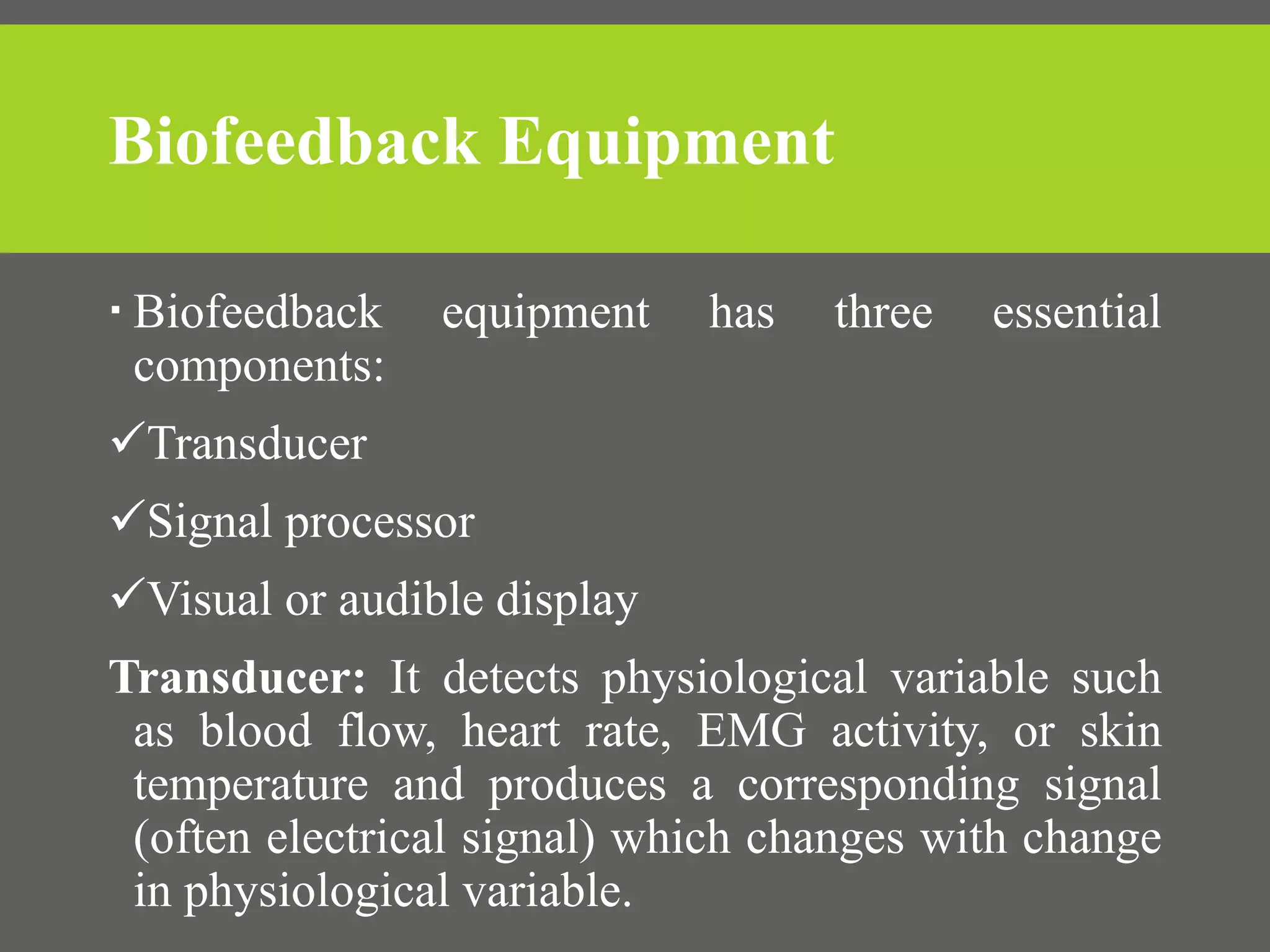 Biofeedback Equipment

▪ Biofeedback equipment has three essential components:

✓Transducer

✓Signal processor

✓Visual or audible display

Transducer: It detects physiological variable such as blood flow, heart rate, EMG activity, or skin temperature and produces a corresponding signal (often electrical signal) which changes with change in physiological variable.